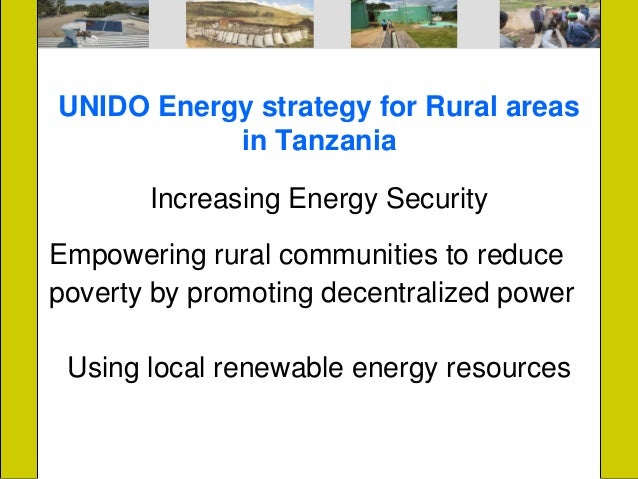 UNIDO Energy strategy for Rural areas in Tanzania

Increasing Energy Security

Empowering rural communities to reduce poverty by promoting decentralized power

Using local renewable energy resources